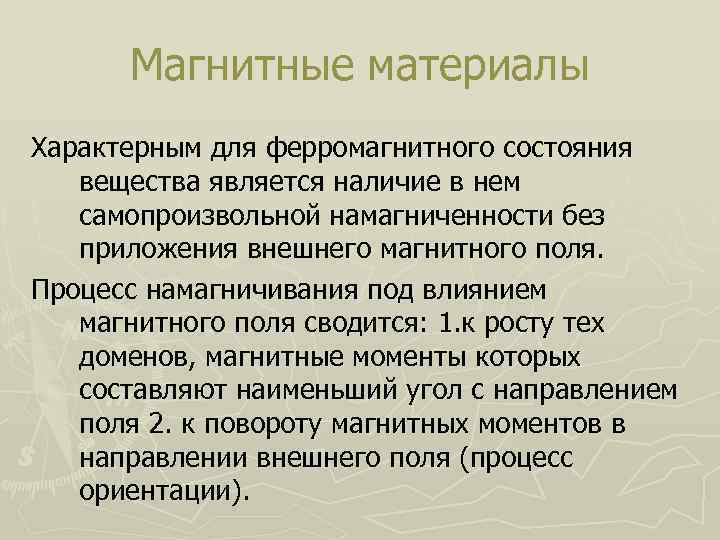 Магнитные материалы

Характерным для ферромагнитного состояния вещества является наличие в нем самопроизвольной намагниченности без приложения внешнего магнитного поля.

Процесс намагничивания под влиянием магнитного поля сводится: 1.к росту тех доменов, магнитные моменты которых составляют наименьший угол с направлением поля 2. к повороту магнитных моментов в направлении внешнего поля (процесс ориентации).